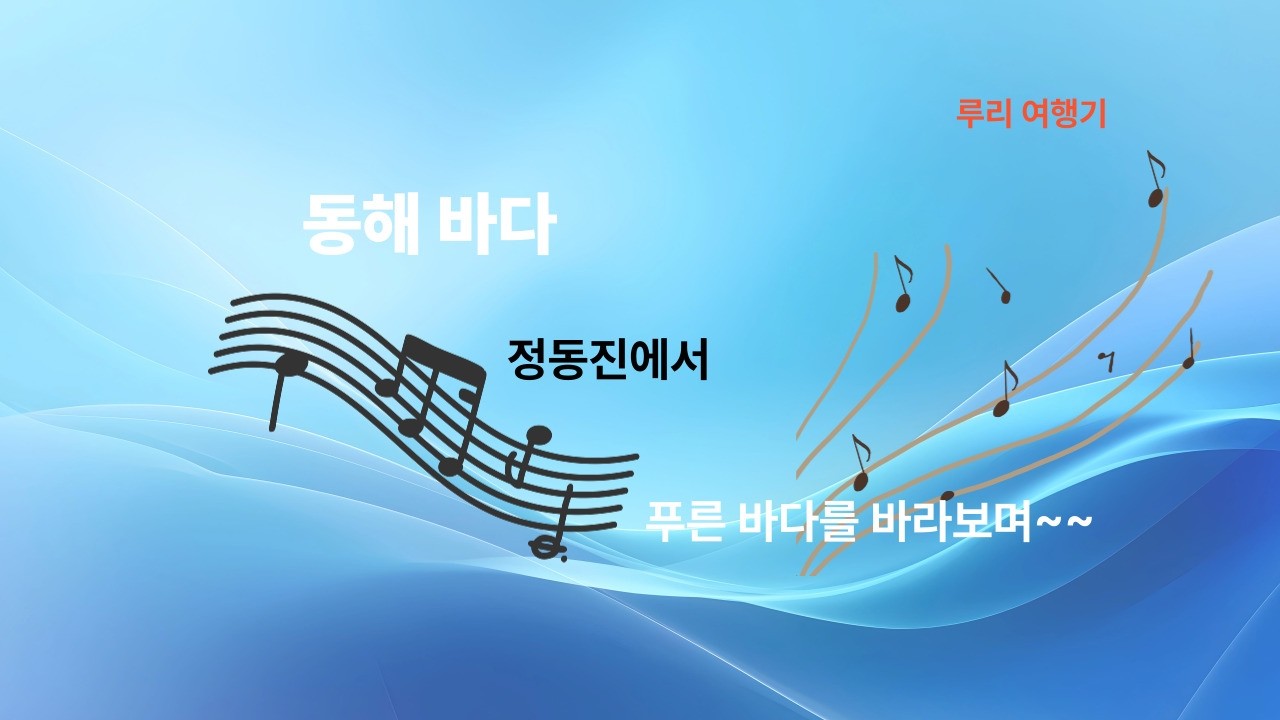 루리 여행기

동해 바다

정동진에서

푸른 바다를 바라보며~~